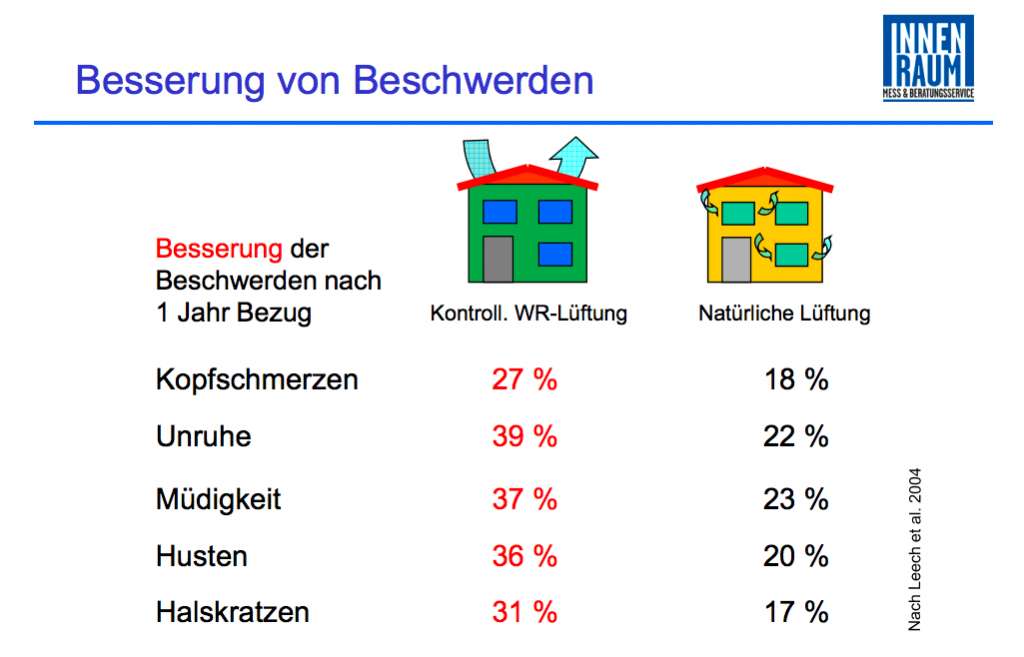 Besserung von Beschwerden

INNEN RAUM
MESS & BERATUNGSSERVICE

| Besserung der Beschwerden nach 1 Jahr Bezug | Kontroll. WR-Lüftung | Natürliche Lüftung |
|---|---|---|
| Kopfschmerzen | 27 % | 18 % |
| Unruhe | 39 % | 22 % |
| Müdigkeit | 37 % | 23 % |
| Husten | 36 % | 20 % |
| Halskratzen | 31 % | 17 % |

Nach Leech et al. 2004